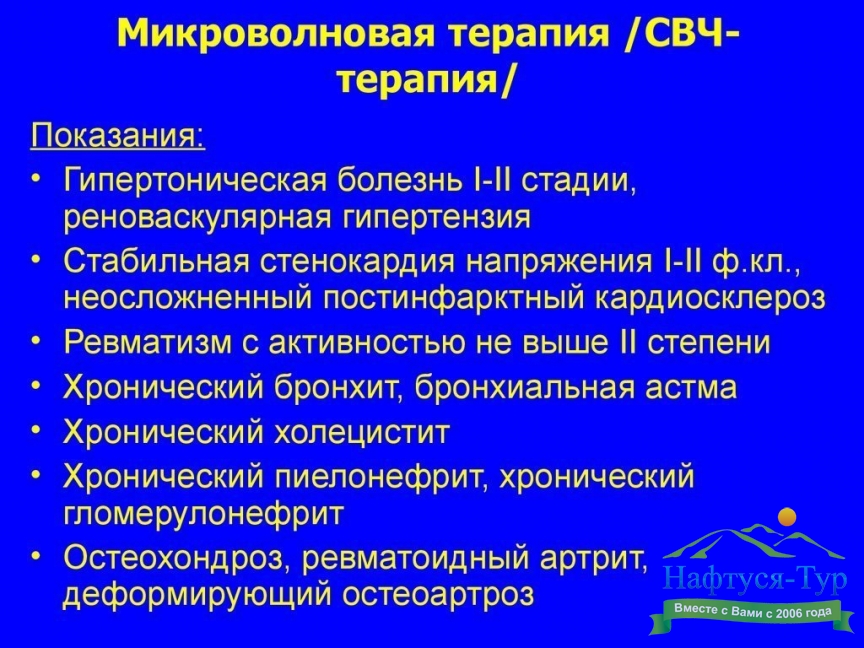 Микроволновая терапия /СВЧ-терапия/

Показания:

• Гипертоническая болезнь I-II стадии, реноваскулярная гипертензия
• Стабильная стенокардия напряжения I-II ф.кл., неосложненный постинфарктный кардиосклероз
• Ревматизм с активностью не выше II степени
• Хронический бронхит, бронхиальная астма
• Хронический холецистит
• Хронический пиелонефрит, хронический гломерулонефрит
• Остеохондроз, ревматоидный артрит, деформирующий остеоартроз

Нафтуся-Тур
Вместе с Вами с 2006 года